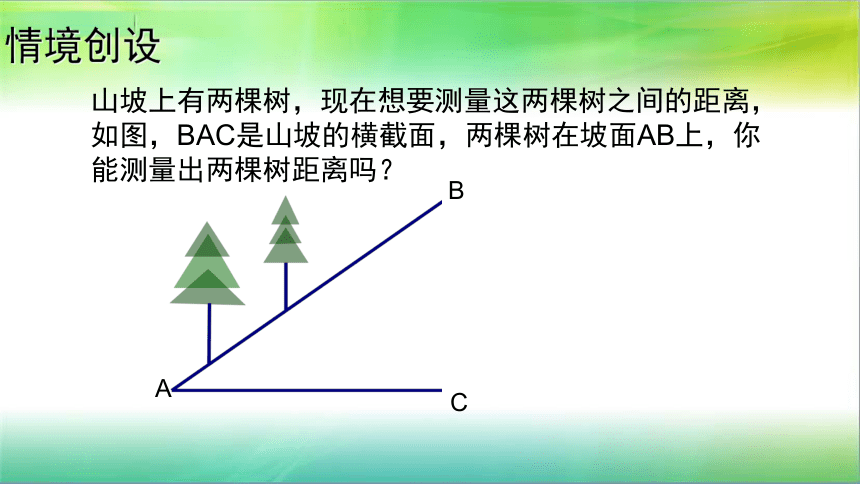 情境创设

山坡上有两棵树，现在想要测量这两棵树之间的距离，如图，BAC是山坡的横截面，两棵树在坡面AB上，你能测量出两棵树距离吗？

B

A

C